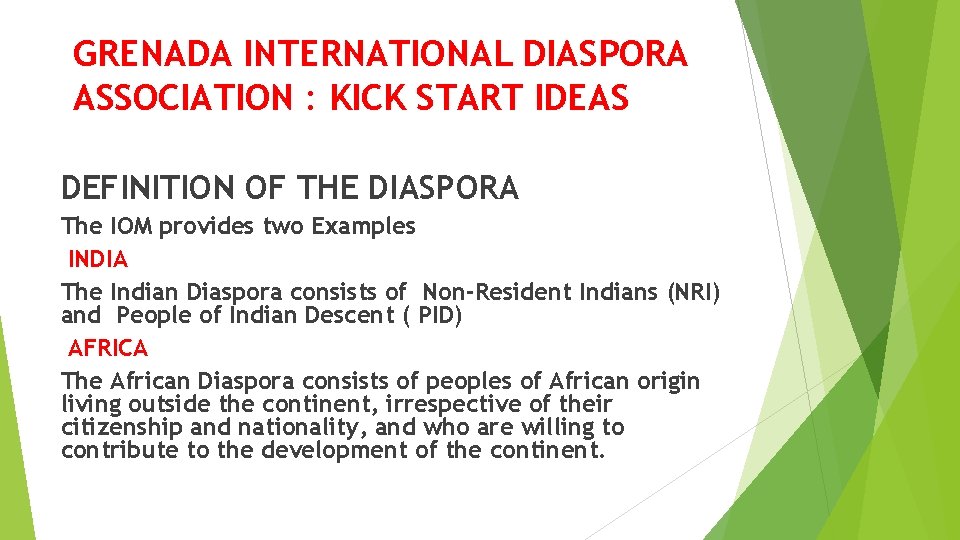 GRENADA INTERNATIONAL DIASPORA ASSOCIATION : KICK START IDEAS

DEFINITION OF THE DIASPORA

The IOM provides two Examples

INDIA

The Indian Diaspora consists of Non-Resident Indians (NRI) and People of Indian Descent ( PID)

AFRICA

The African Diaspora consists of peoples of African origin living outside the continent, irrespective of their citizenship and nationality, and who are willing to contribute to the development of the continent.